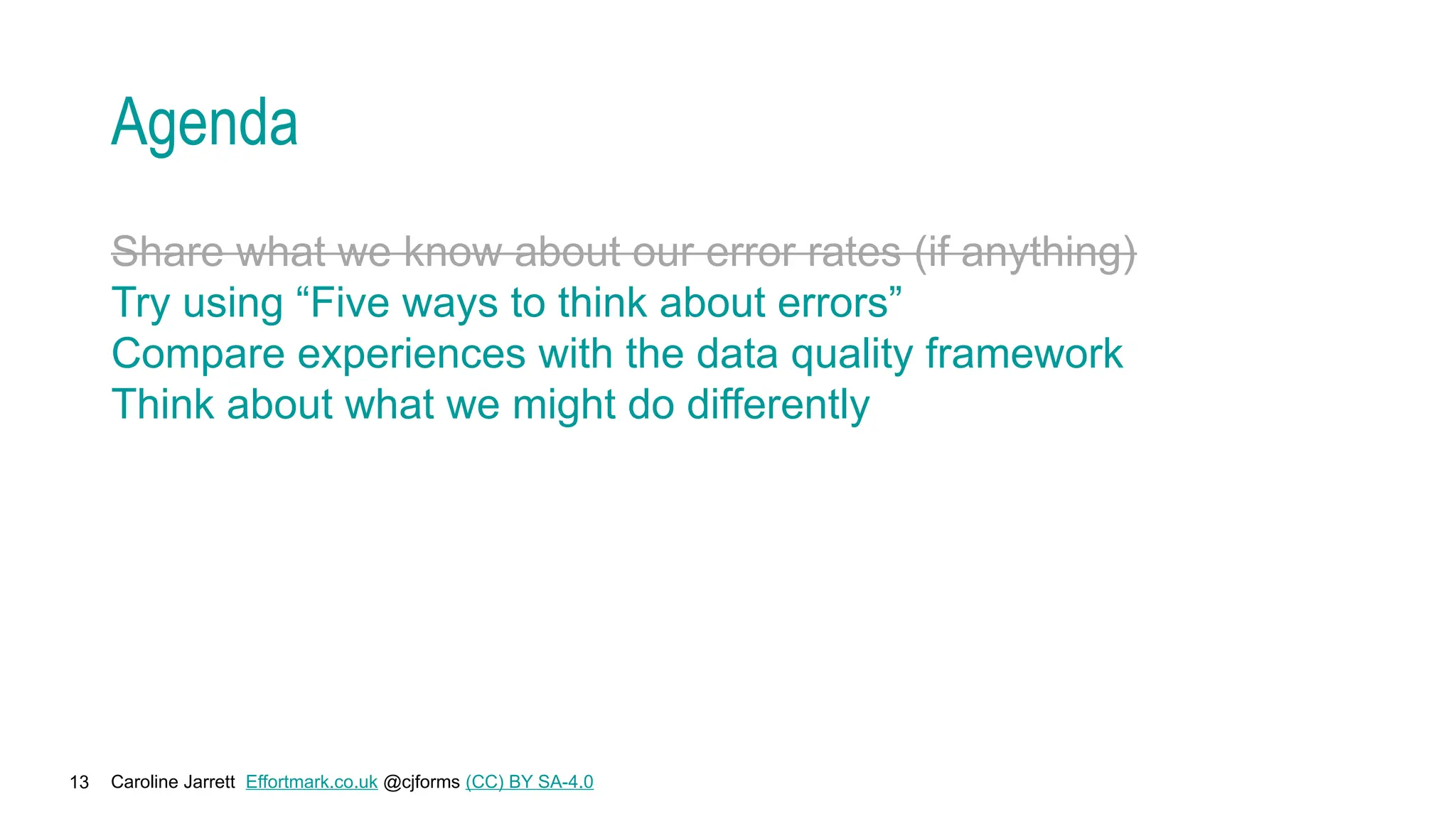 Agenda

Share what we know about our error rates (if anything)
Try using “Five ways to think about errors”
Compare experiences with the data quality framework
Think about what we might do differently

13 Caroline Jarrett Effortmark.co.uk @cjforms (CC) BY SA-4.0